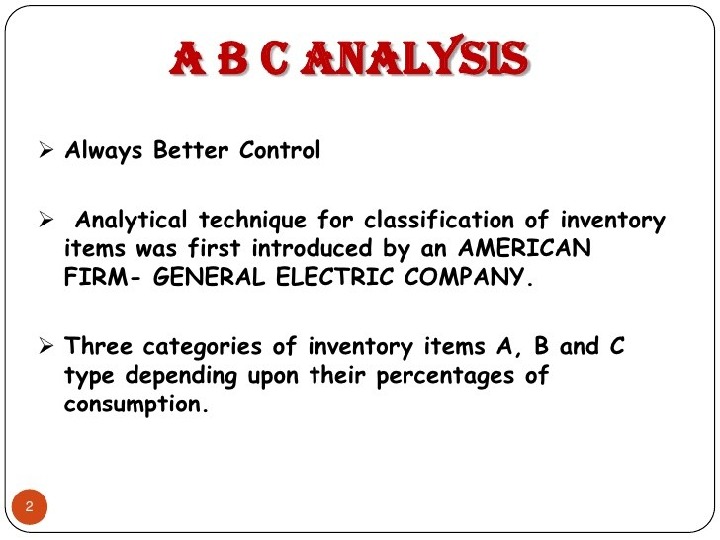 A B C ANALYSIS

➢ Always Better Control

➢ Analytical technique for classification of inventory items was first introduced by an AMERICAN FIRM- GENERAL ELECTRIC COMPANY.

➢ Three categories of inventory items A, B and C type depending upon their percentages of consumption.

2